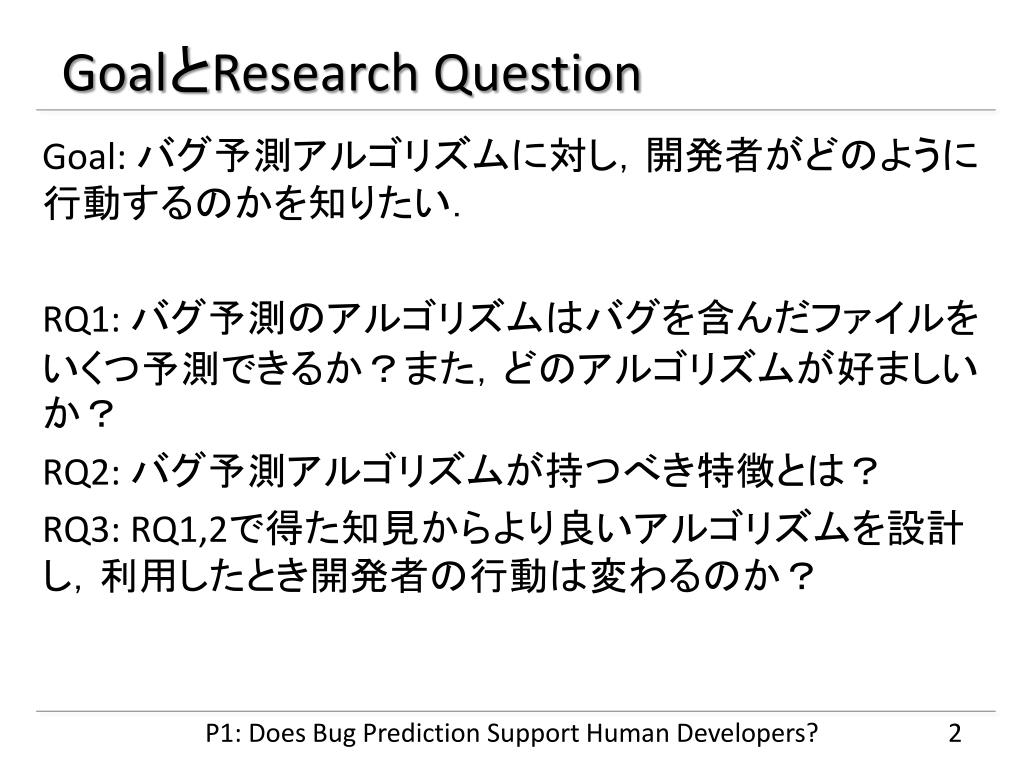 GoalとResearch Question

Goal: バグ予測アルゴリズムに対し，開発者がどのように行動するのかを知りたい．

RQ1: バグ予測のアルゴリズムはバグを含んだファイルをいくつ予測できるか？また，どのアルゴリズムが好ましいか？

RQ2: バグ予測アルゴリズムが持つべき特徴とは？

RQ3: RQ1,2で得た知見からより良いアルゴリズムを設計し，利用したとき開発者の行動は変わるのか？

P1: Does Bug Prediction Support Human Developers?

2